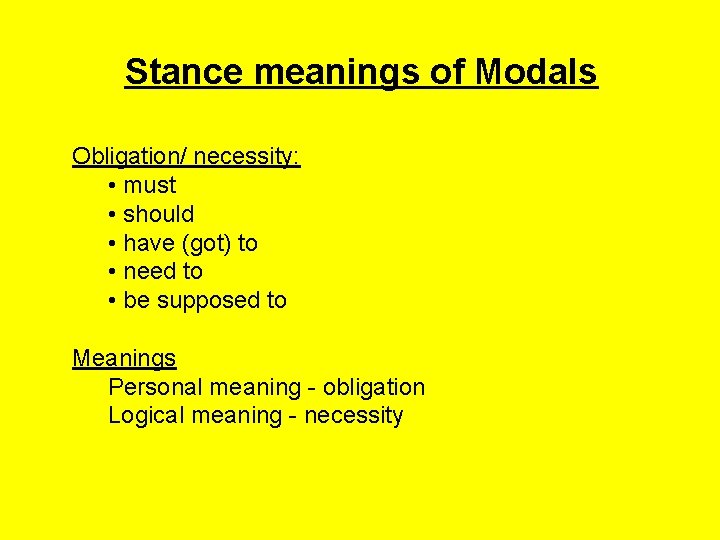 Stance meanings of Modals

Obligation/ necessity:
• must
• should
• have (got) to
• need to
• be supposed to

Meanings
Personal meaning - obligation
Logical meaning - necessity